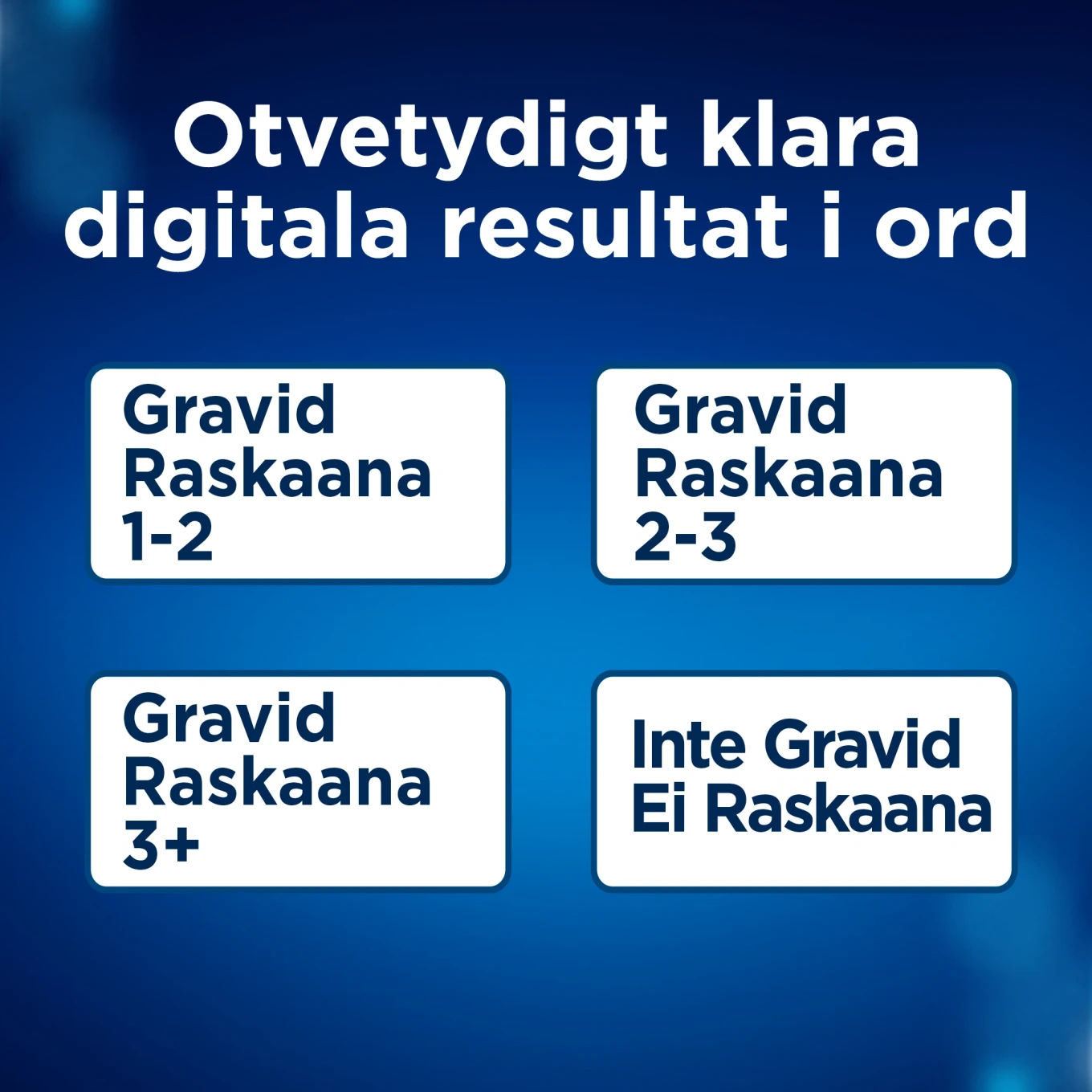 Otvetydigt klara digitala resultat i ord

Gravid
Raskaana
1-2

Gravid
Raskaana
2-3

Gravid
Raskaana
3+

Inte Gravid
Ei Raskaana